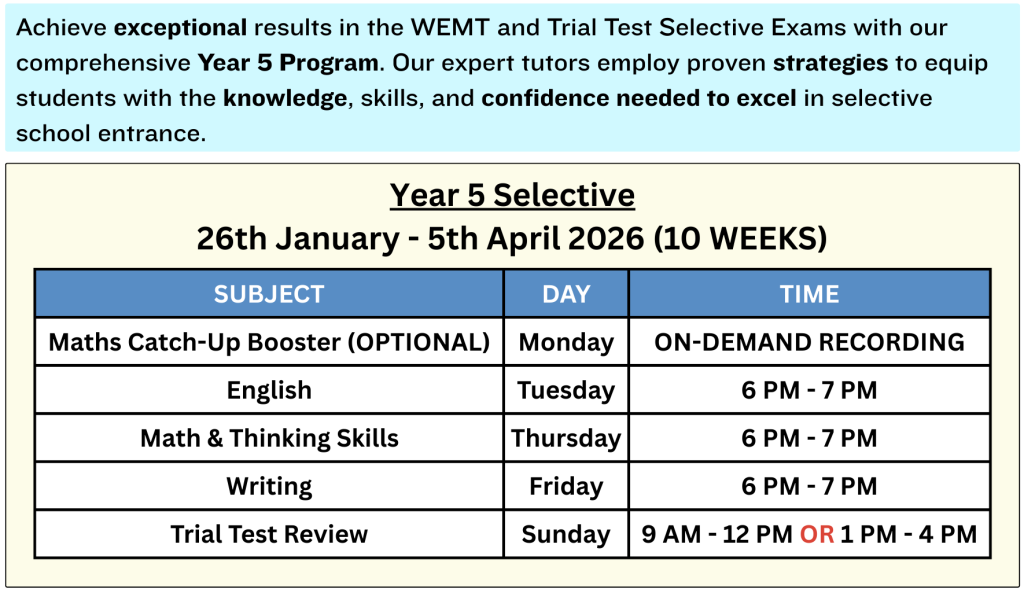 Achieve exceptional results in the WEMT and Trial Test Selective Exams with our comprehensive Year 5 Program. Our expert tutors employ proven strategies to equip students with the knowledge, skills, and confidence needed to excel in selective school entrance.

Year 5 Selective
26th January - 5th April 2026 (10 WEEKS)

| SUBJECT | DAY | TIME |
|---|---|---|
| Maths Catch-Up Booster (OPTIONAL) | Monday | ON-DEMAND RECORDING |
| English | Tuesday | 6 PM - 7 PM |
| Math & Thinking Skills | Thursday | 6 PM - 7 PM |
| Writing | Friday | 6 PM - 7 PM |
| Trial Test Review | Sunday | 9 AM - 12 PM OR 1 PM - 4 PM |